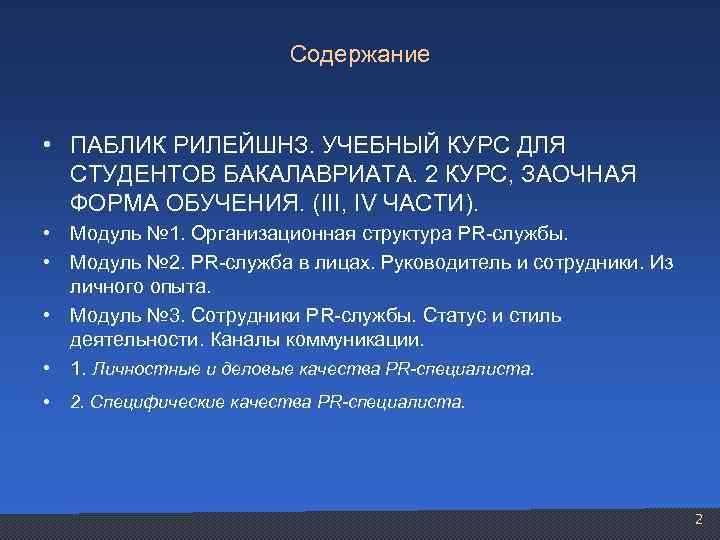 Содержание

• ПАБЛИК РИЛЕЙШНЗ. УЧЕБНЫЙ КУРС ДЛЯ СТУДЕНТОВ БАКАЛАВРИАТА. 2 КУРС, ЗАОЧНАЯ ФОРМА ОБУЧЕНИЯ. (III, IV ЧАСТИ).

• Модуль №1. Организационная структура PR-службы.

• Модуль №2. PR-служба в лицах. Руководитель и сотрудники. Из личного опыта.

• Модуль №3. Сотрудники PR-службы. Статус и стиль деятельности. Каналы коммуникации.

• 1. Личностные и деловые качества PR-специалиста.

• 2. Специфические качества PR-специалиста.

2